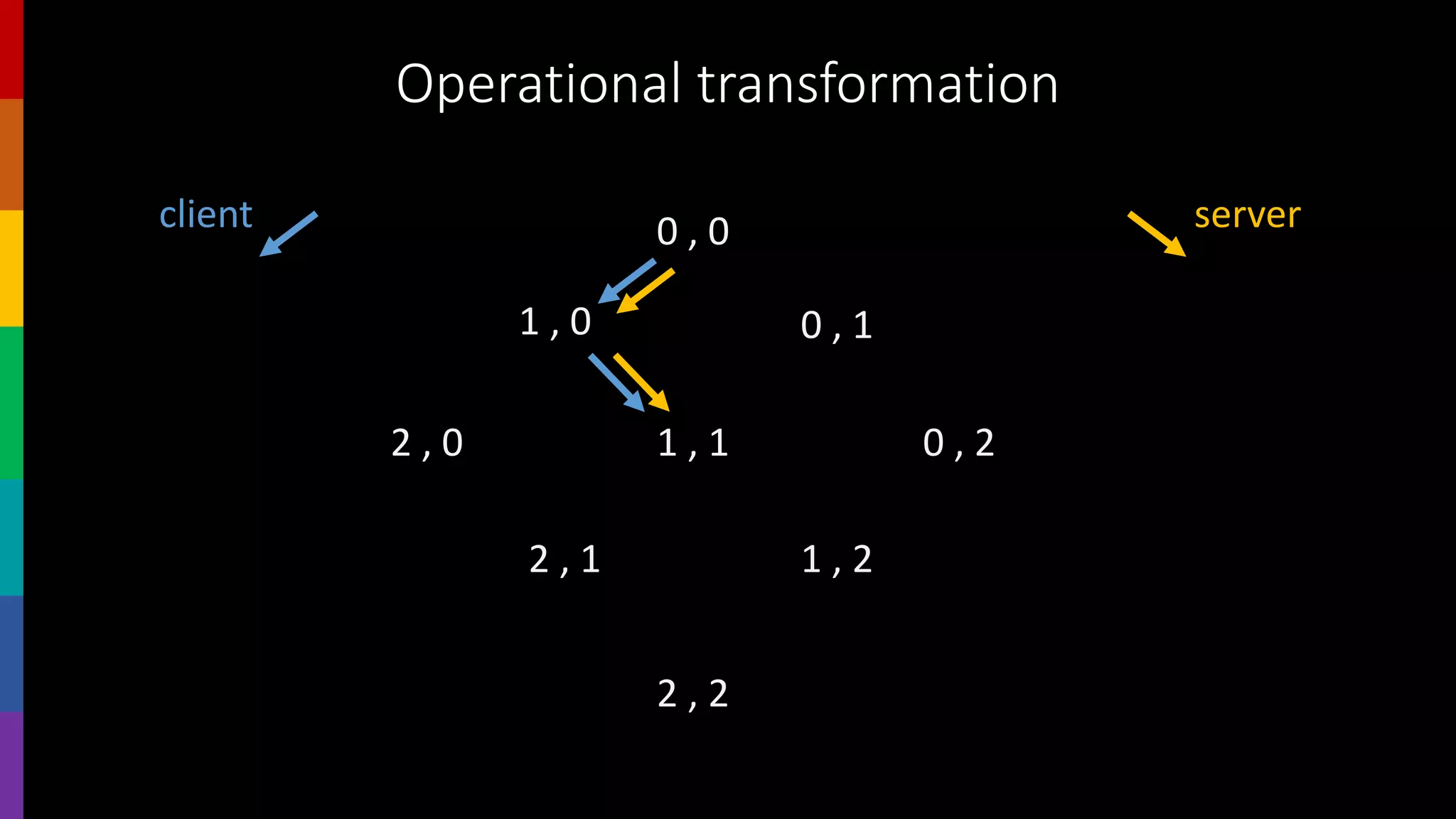 Operational transformation

client

server

0 , 0

1 , 0

0 , 1

2 , 0

1 , 1

0 , 2

2 , 1

1 , 2

2 , 2